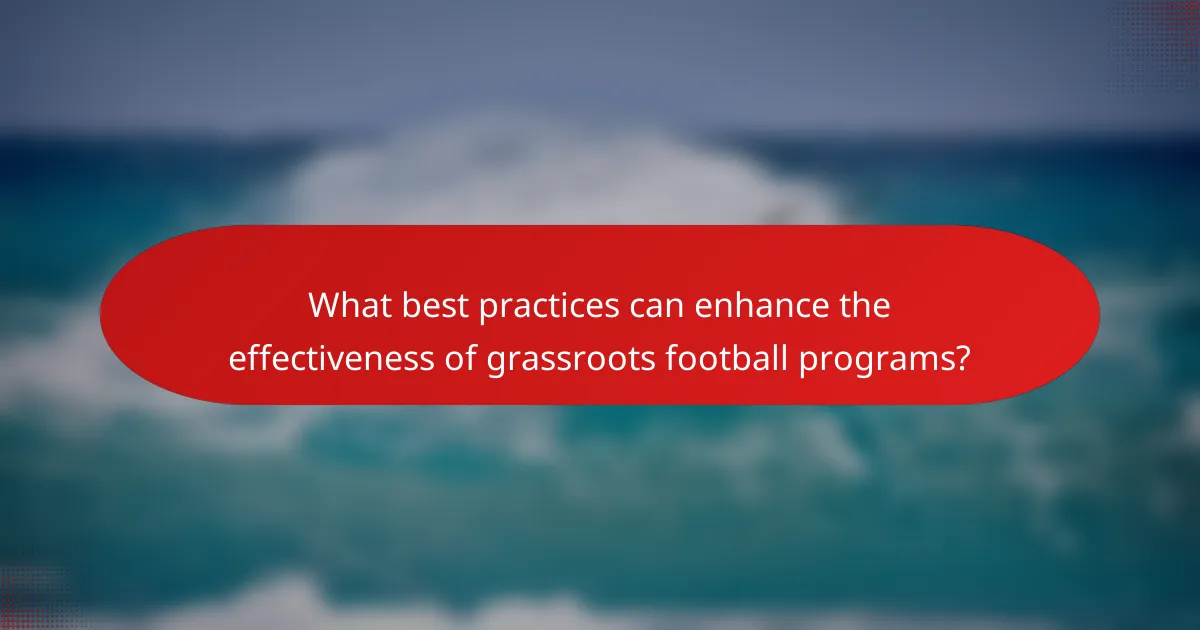 What best practices can enhance the effectiveness of grassroots football programs?